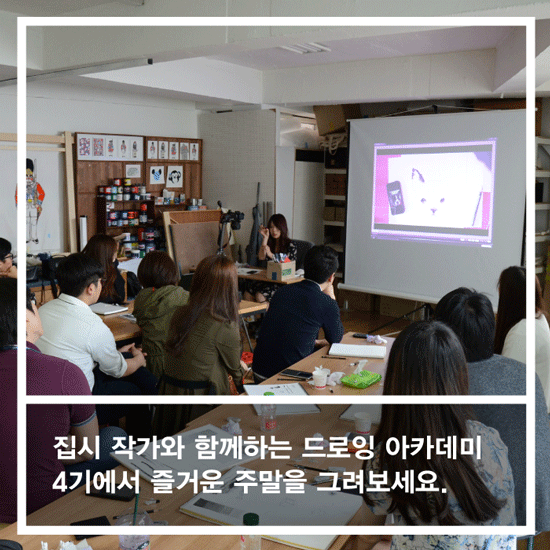 집시 작가와 함께하는 드로잉 아카데미
4기에서 즐거운 주말을 그려보세요.